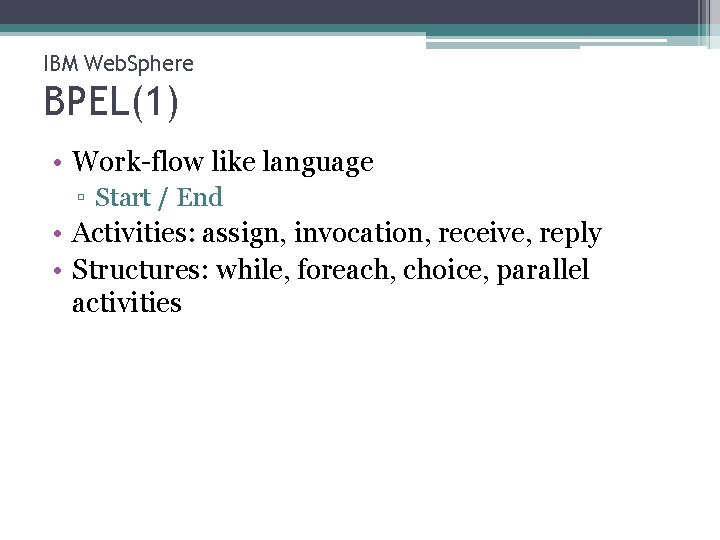 IBM WebSphere
BPEL(1)

• Work-flow like language
▫ Start / End
• Activities: assign, invocation, receive, reply
• Structures: while, foreach, choice, parallel activities